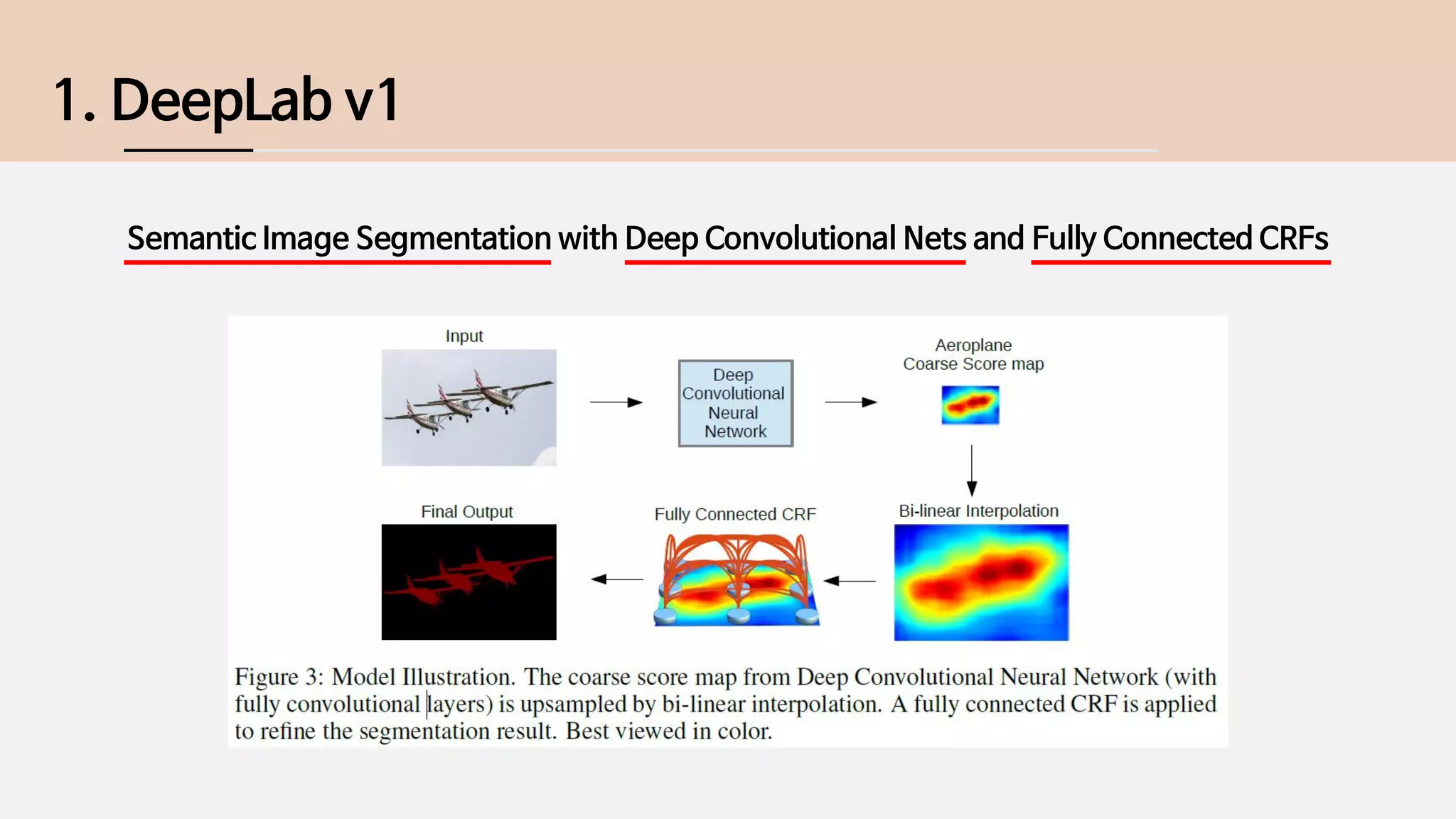 1. DeepLab v1

Semantic Image Segmentation with Deep Convolutional Nets and Fully Connected CRFs

Input

Deep Convolutional Neural Network

Aeroplane Coarse Score map

Final Output

Fully Connected CRF

Bi-linear Interpolation

Figure 3: Model Illustration. The coarse score map from Deep Convolutional Neural Network (with fully convolutional layers) is upsampled by bi-linear interpolation. A fully connected CRF is applied to refine the segmentation result. Best viewed in color.